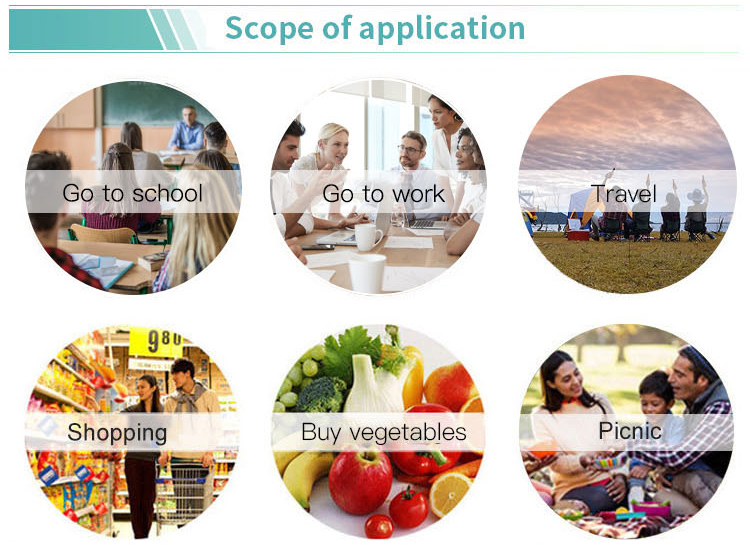 Scope of application

Go to school

Go to work

Travel

980

Shopping

Buy vegetables

Picnic